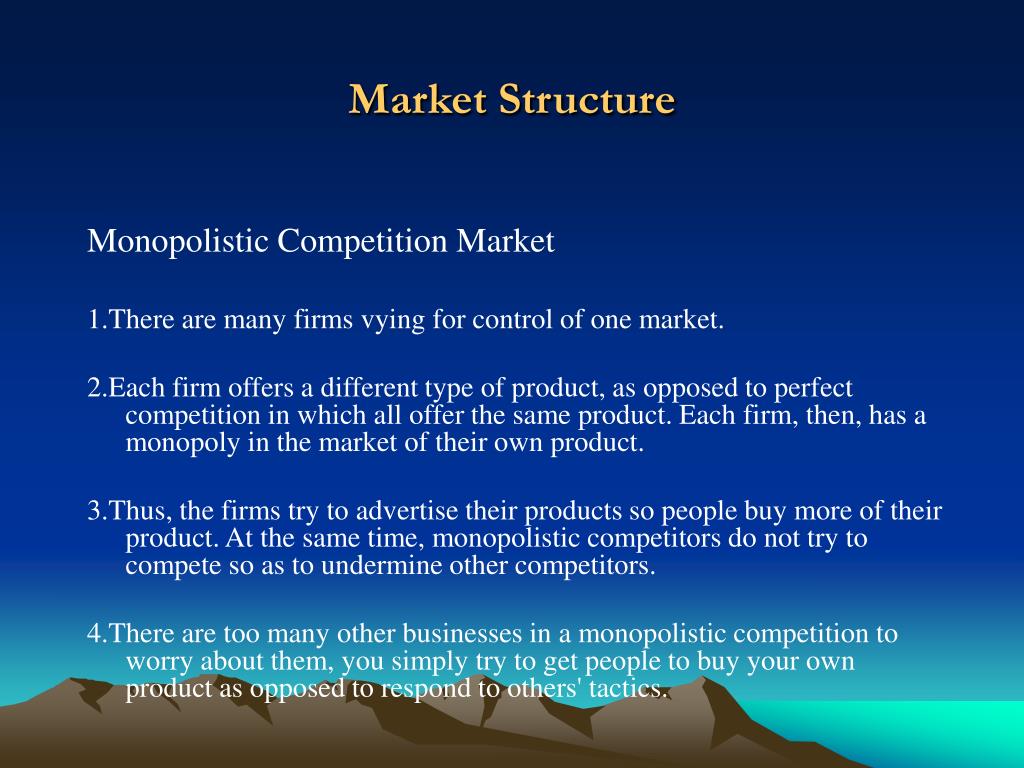 Market Structure

Monopolistic Competition Market

1.There are many firms vying for control of one market.

2.Each firm offers a different type of product, as opposed to perfect competition in which all offer the same product. Each firm, then, has a monopoly in the market of their own product.

3.Thus, the firms try to advertise their products so people buy more of their product. At the same time, monopolistic competitors do not try to compete so as to undermine other competitors.

4.There are too many other businesses in a monopolistic competition to worry about them, you simply try to get people to buy your own product as opposed to respond to others' tactics.